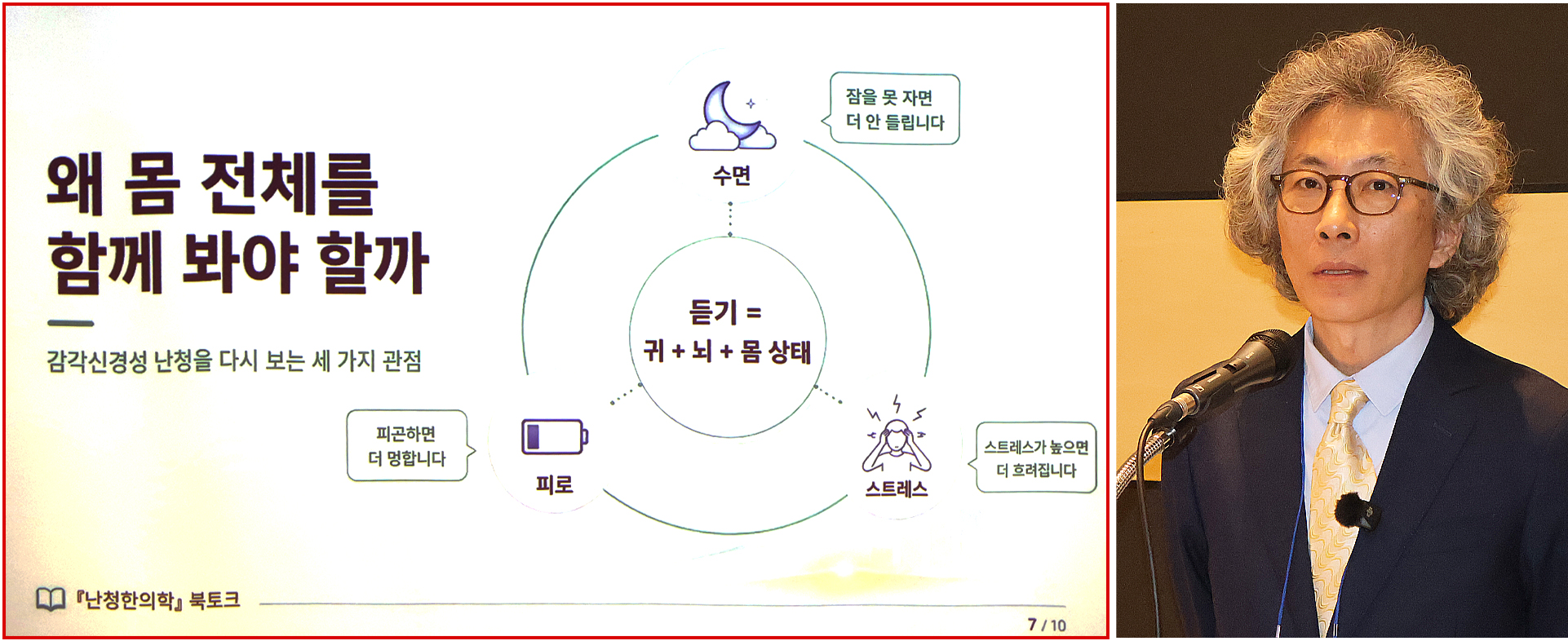 왜 몸 전체를 함께 봐야 할까

감각신경성 난청을 다시 보는 세 가지 관점

잠을 못 자면 더 안 들립니다

수면

듣기 =
귀 + 뇌 + 몸 상태

피곤하면 더 멍합니다

피로

스트레스

스트레스가 높으면 더 흐려집니다

『난청한의학』 북토크

7 / 10